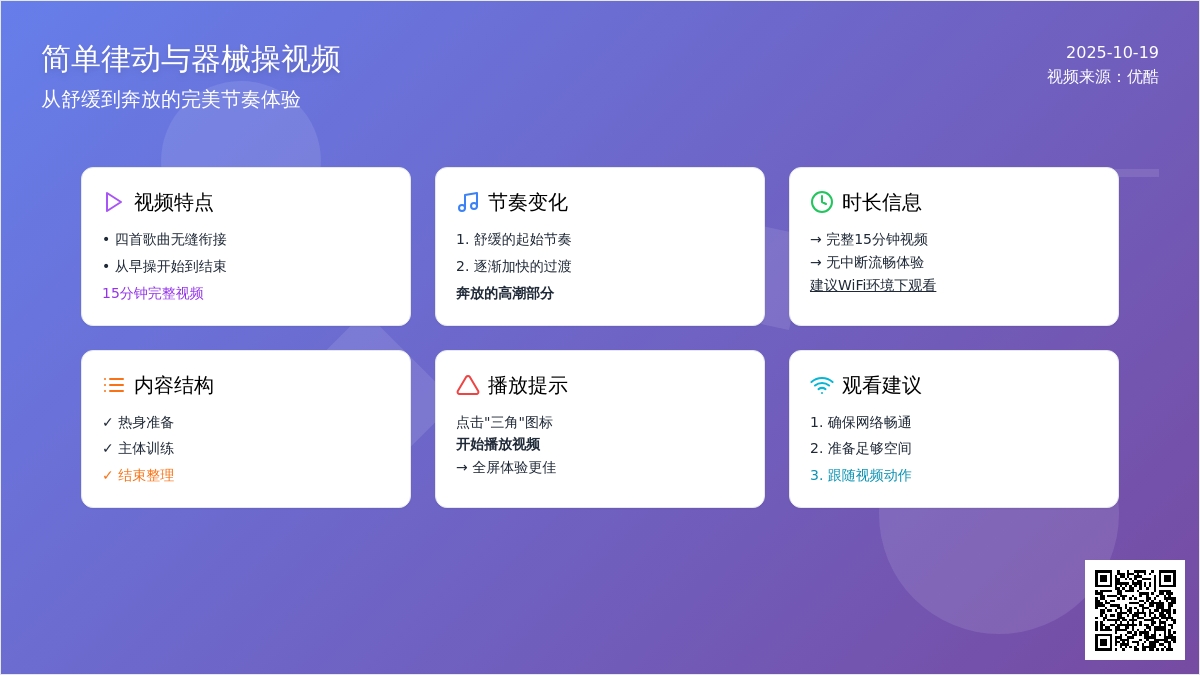 简单律动与器械操视频
从舒缓到奔放的完美节奏体验

2025-10-19
视频来源：优酷

视频特点
• 四首歌曲无缝衔接
• 从早操开始到结束
15分钟完整视频

节奏变化
1. 舒缓的起始节奏
2. 逐渐加快的过渡
奔放的高潮部分

时长信息
→ 完整15分钟视频
→ 无中断流畅体验
建议WiFi环境下观看

内容结构
✓ 热身准备
✓ 主体训练
✓ 结束整理

播放提示
点击"三角"图标
开始播放视频
→ 全屏体验更佳

观看建议
1. 确保网络畅通
2. 准备足够空间
3. 跟随视频动作